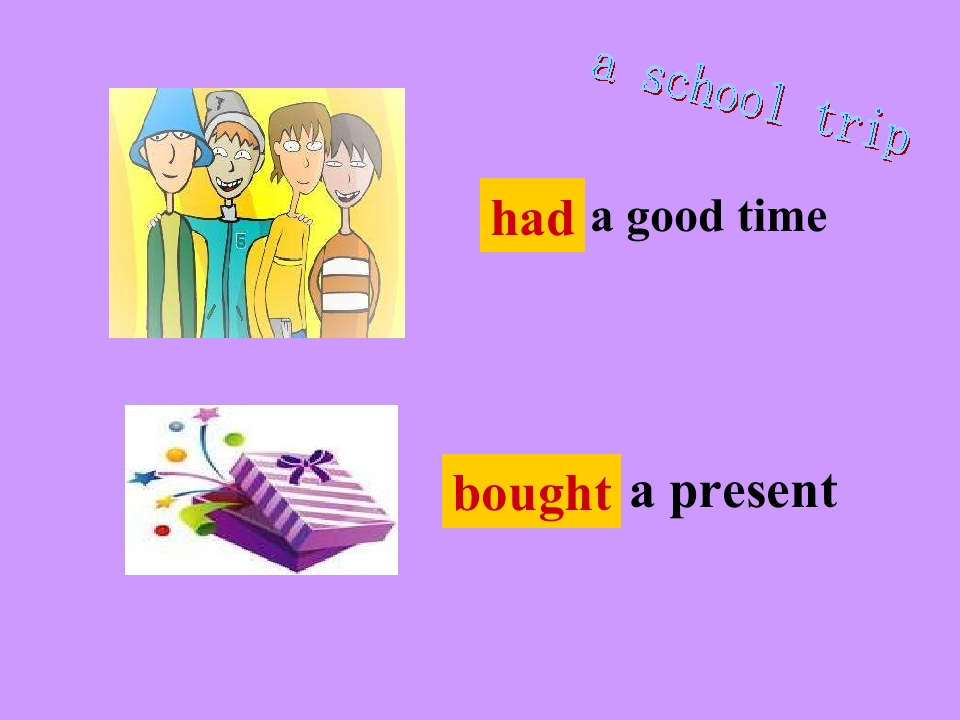 a school trip

had a good time

bought a present